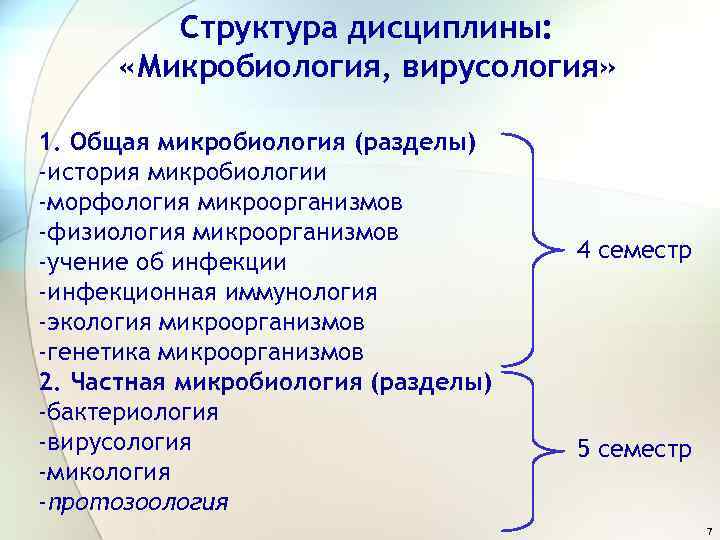 Структура дисциплины: «Микробиология, вирусология»

1. Общая микробиология (разделы)
-история микробиологии
-морфология микроорганизмов
-физиология микроорганизмов
-учение об инфекции
-инфекционная иммунология
-экология микроорганизмов
-генетика микроорганизмов

4 семестр

2. Частная микробиология (разделы)
-бактериология
-вирусология
-микология
-протозоология

5 семестр

7